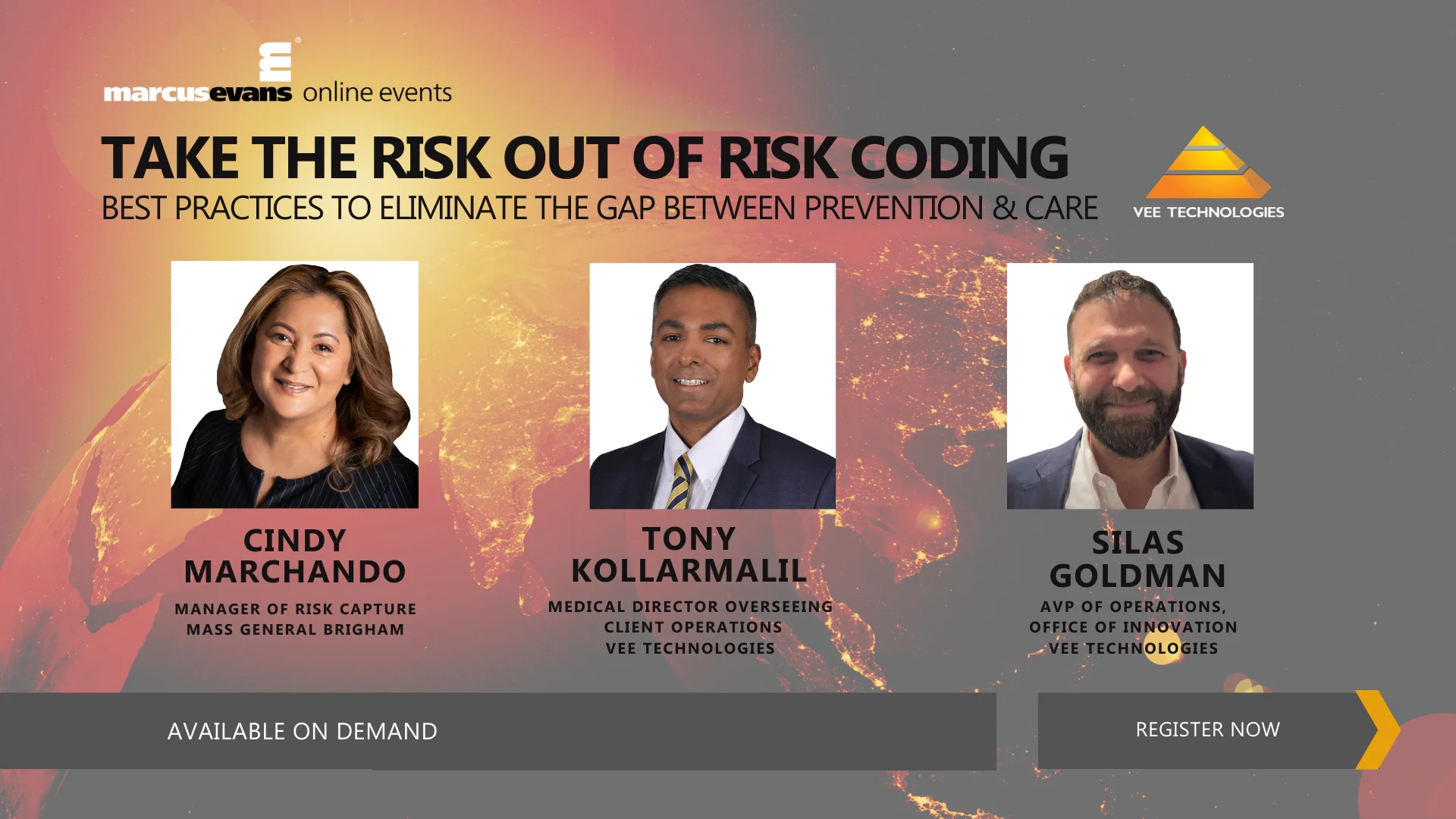 marcusevans online events

TAKE THE RISK OUT OF RISK CODING

BEST PRACTICES TO ELIMINATE THE GAP BETWEEN PREVENTION & CARE

VEE TECHNOLOGIES

CINDY MARCHANDO

MANAGER OF RISK CAPTURE
MASS GENERAL BRIGHAM

TONY KOLLARMALIL

MEDICAL DIRECTOR OVERSEEING CLIENT OPERATIONS
VEE TECHNOLOGIES

SILAS GOLDMAN

AVP OF OPERATIONS, OFFICE OF INNOVATION
VEE TECHNOLOGIES

AVAILABLE ON DEMAND

REGISTER NOW